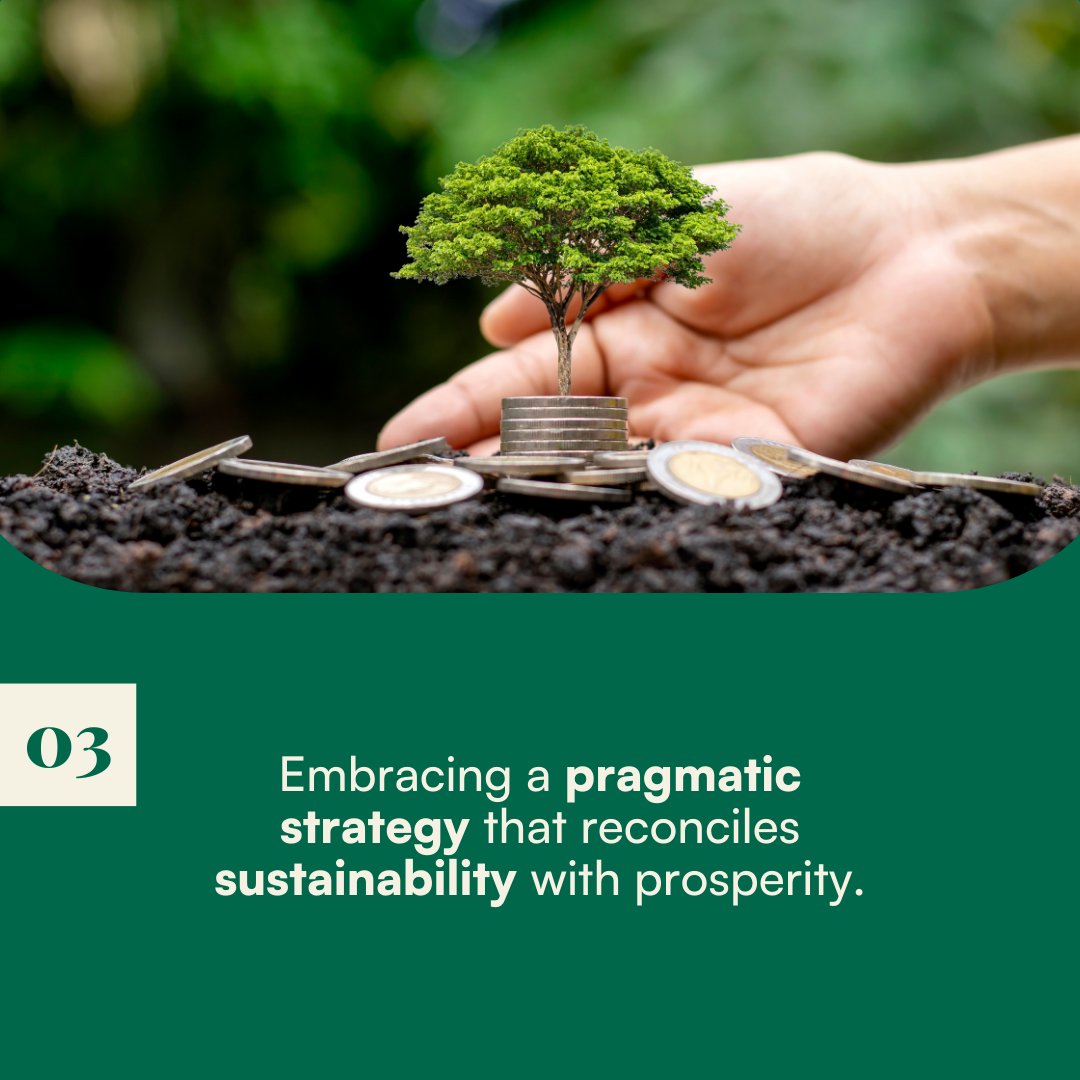 03

Embracing a pragmatic strategy that reconciles sustainability with prosperity.